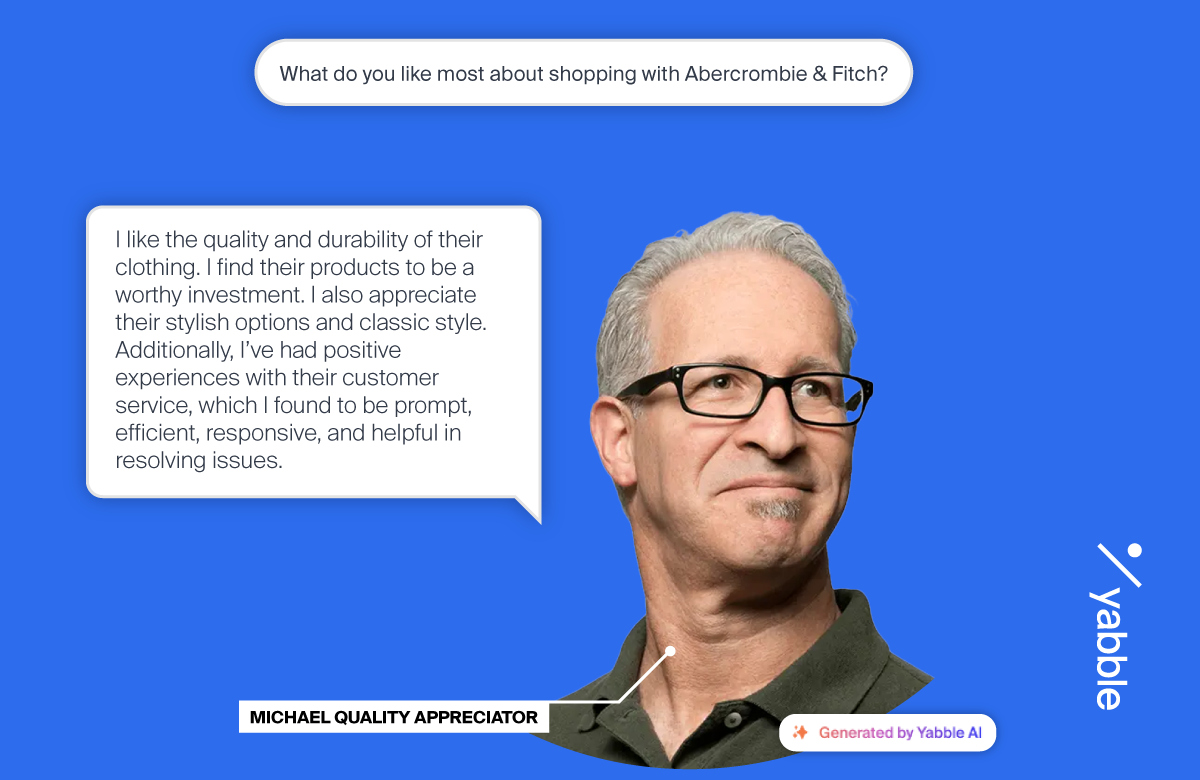 What do you like most about shopping with Abercrombie & Fitch?

I like the quality and durability of their clothing. I find their products to be a worthy investment. I also appreciate their stylish options and classic style. Additionally, I've had positive experiences with their customer service, which I found to be prompt, efficient, responsive, and helpful in resolving issues.

MICHAEL QUALITY APPRECIATOR

Generated by Yabble AI

yabble